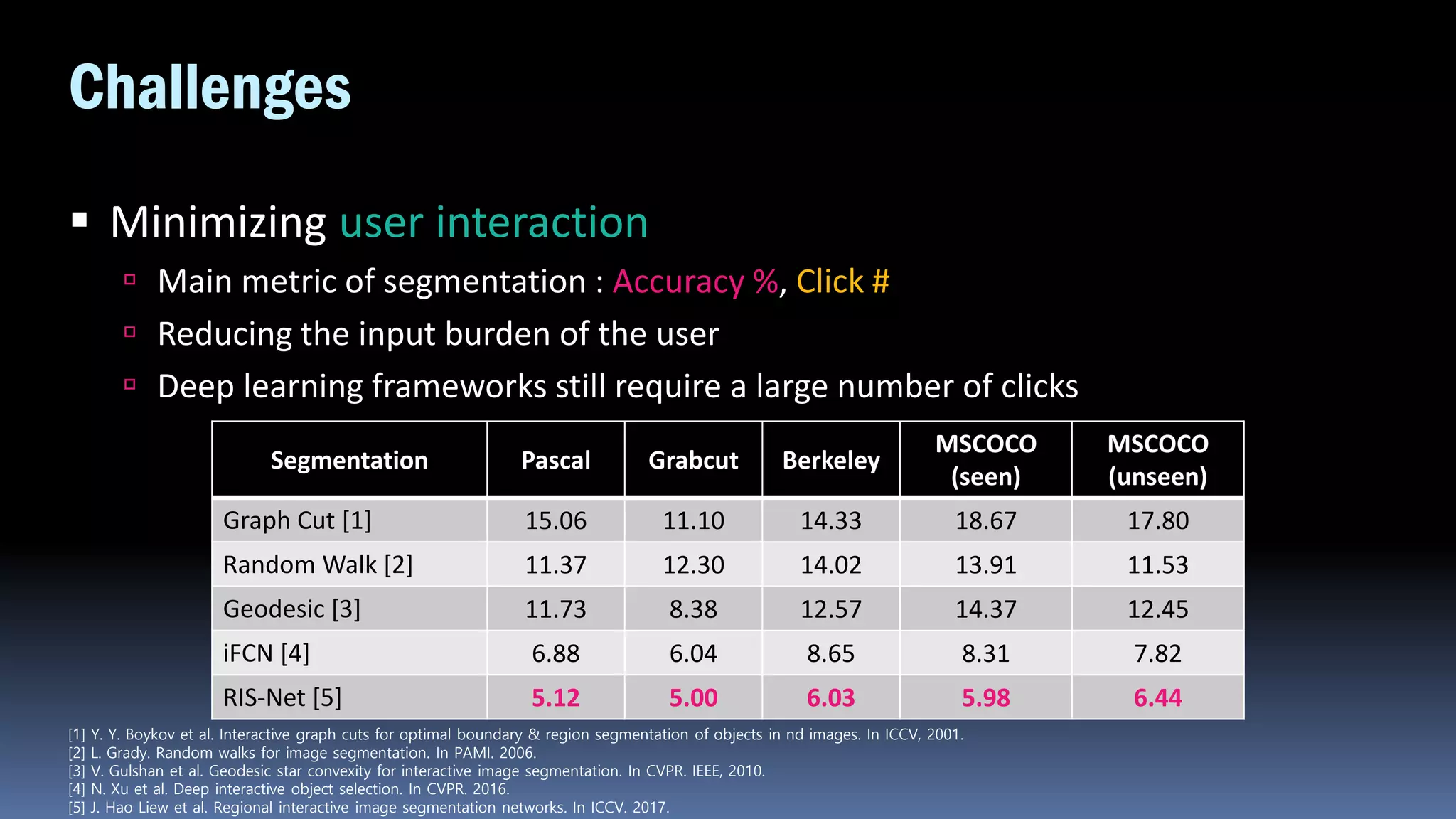 Challenges

▪ Minimizing user interaction

▫ Main metric of segmentation : Accuracy %, Click #

▫ Reducing the input burden of the user

▫ Deep learning frameworks still require a large number of clicks

| Segmentation | Pascal | Grabcut | Berkeley | MSCOCO (seen) | MSCOCO (unseen) |
|---|---|---|---|---|---|
| Graph Cut [1] | 15.06 | 11.10 | 14.33 | 18.67 | 17.80 |
| Random Walk [2] | 11.37 | 12.30 | 14.02 | 13.91 | 11.53 |
| Geodesic [3] | 11.73 | 8.38 | 12.57 | 14.37 | 12.45 |
| iFCN [4] | 6.88 | 6.04 | 8.65 | 8.31 | 7.82 |
| RIS-Net [5] | 5.12 | 5.00 | 6.03 | 5.98 | 6.44 |

[1] Y. Y. Boykov et al. Interactive graph cuts for optimal boundary & region segmentation of objects in nd images. In ICCV, 2001.
[2] L. Grady. Random walks for image segmentation. In PAMI. 2006.
[3] V. Gulshan et al. Geodesic star convexity for interactive image segmentation. In CVPR. IEEE, 2010.
[4] N. Xu et al. Deep interactive object selection. In CVPR. 2016.
[5] J. Hao Liew et al. Regional interactive image segmentation networks. In ICCV. 2017.